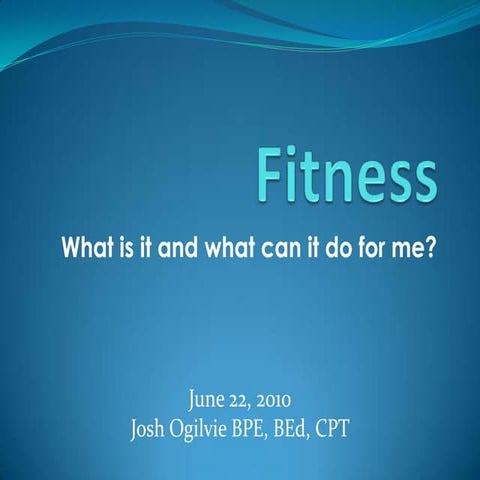 Fitness

What is it and what can it do for me?

June 22, 2010
Josh Ogilvie BPE, BEd, CPT